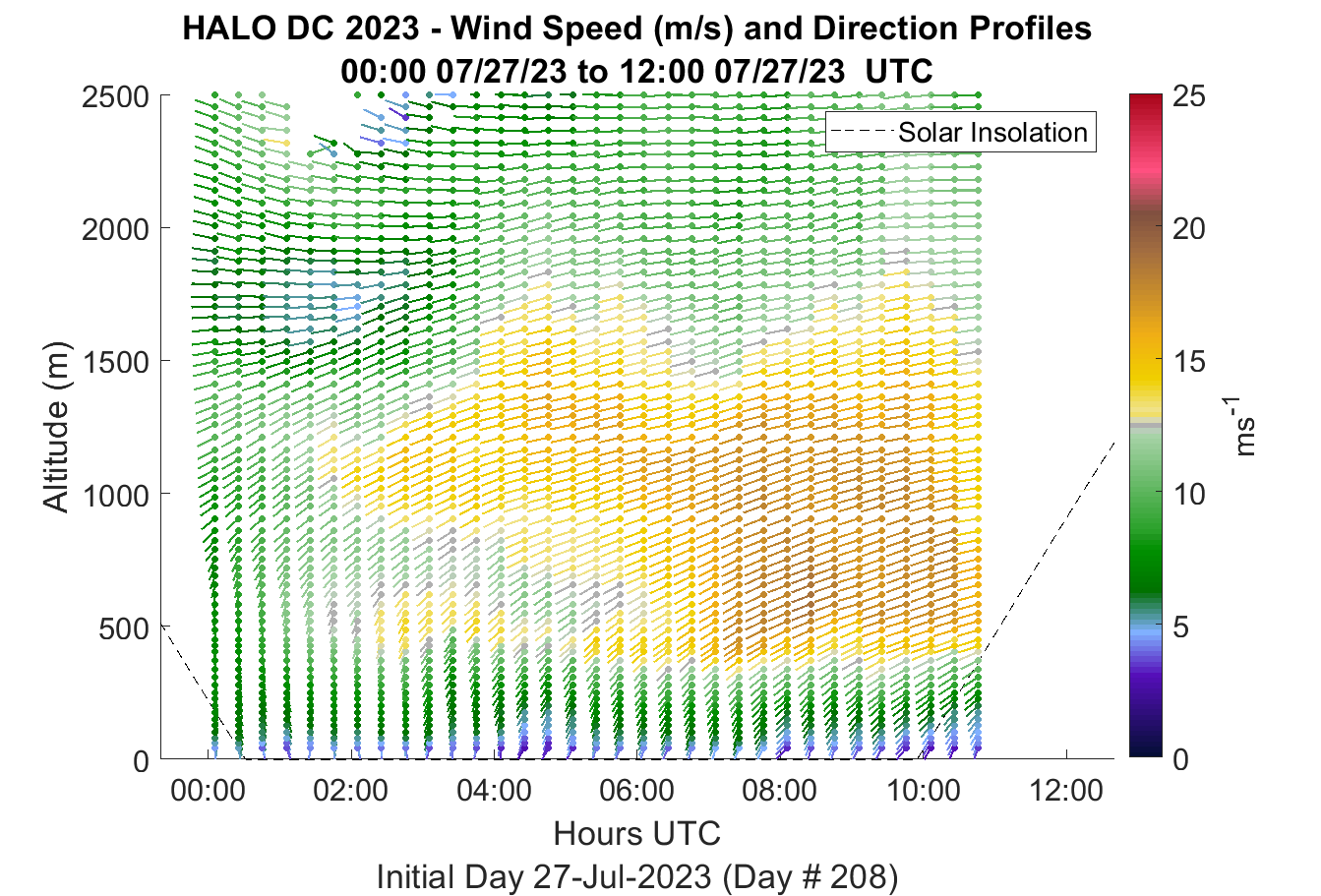 HALO DC 2023 - Wind Speed (m/s) and Direction Profiles
00:00 07/27/23 to 12:00 07/27/23 UTC

Solar Insolation

Altitude (m)

2500
2000
1500
1000
500
0

00:00
02:00
04:00
06:00
08:00
10:00
12:00

Hours UTC

Initial Day 27-Jul-2023 (Day # 208)

25
20
15
10
5
0

$ms^{-1}$